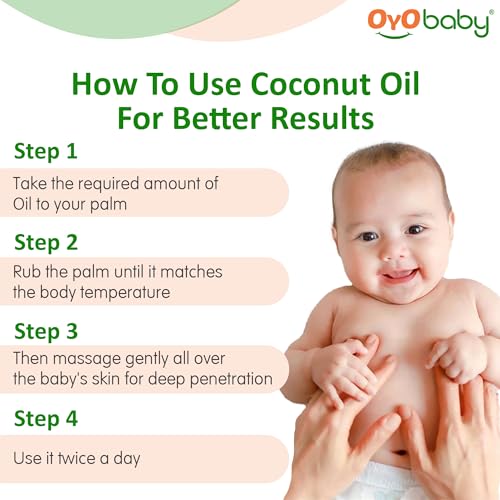 OYObaby®

How To Use Coconut Oil For Better Results

Step 1

Take the required amount of Oil to your palm

Step 2

Rub the palm until it matches the body temperature

Step 3

Then massage gently all over the baby's skin for deep penetration

Step 4

Use it twice a day